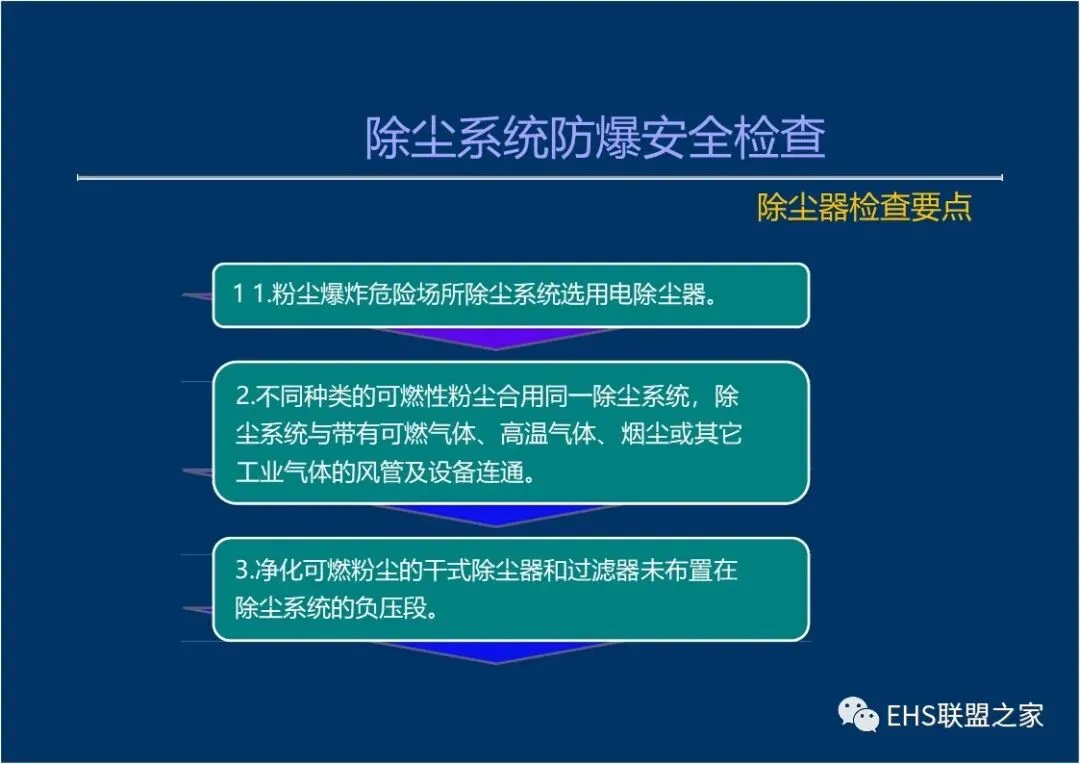 除尘系统防爆安全检查

除尘器检查要点

1 1.粉尘爆炸危险场所除尘系统选用电除尘器。

2.不同种类的可燃性粉尘合用同一除尘系统，除尘系统与带有可燃气体、高温气体、烟尘或其它工业气体的风管及设备连通。

3.净化可燃粉尘的干式除尘器和过滤器未布置在除尘系统的负压段。

EHS联盟之家